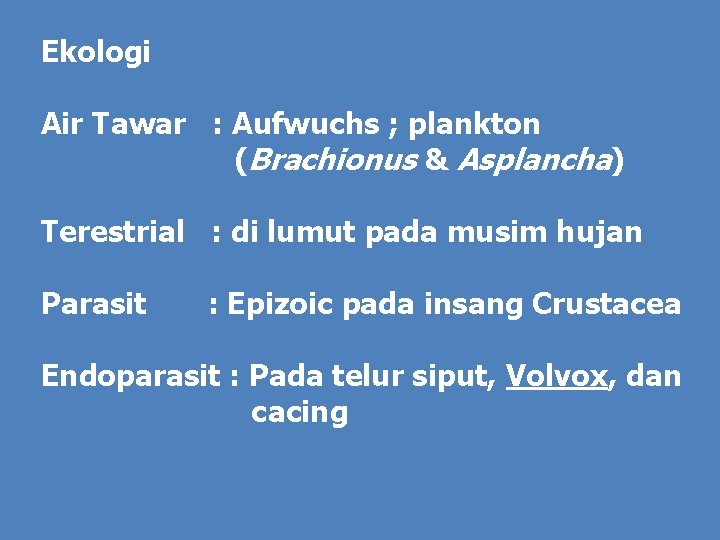 Ekologi

Air Tawar : Aufwuchs ; plankton (Brachionus & Asplancha)

Terestrial : di lumut pada musim hujan

Parasit : Epizoic pada insang Crustacea

Endoparasit : Pada telur siput, Volvox, dan cacing